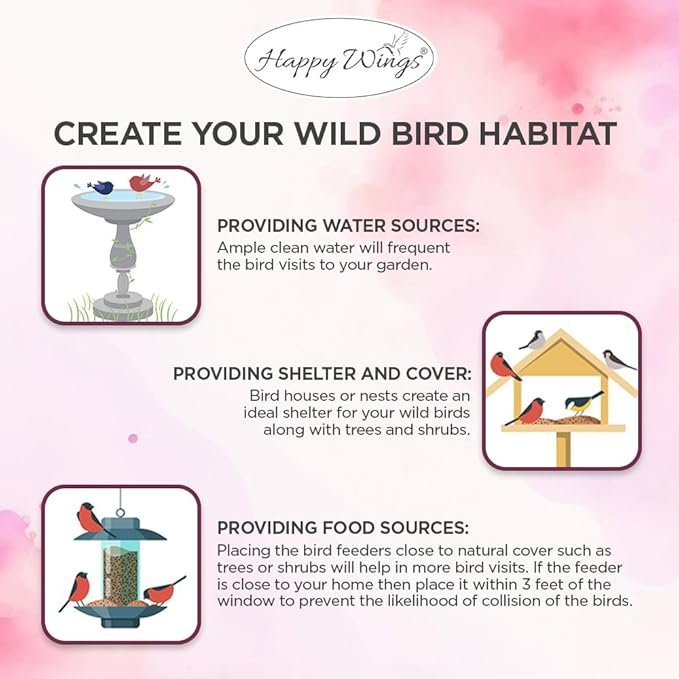 Happy Wings®

CREATE YOUR WILD BIRD HABITAT

PROVIDING WATER SOURCES:
Ample clean water will frequent the bird visits to your garden.

PROVIDING SHELTER AND COVER:
Bird houses or nests create an ideal shelter for your wild birds along with trees and shrubs.

PROVIDING FOOD SOURCES:
Placing the bird feeders close to natural cover such as trees or shrubs will help in more bird visits. If the feeder is close to your home then place it within 3 feet of the window to prevent the likelihood of collision of the birds.